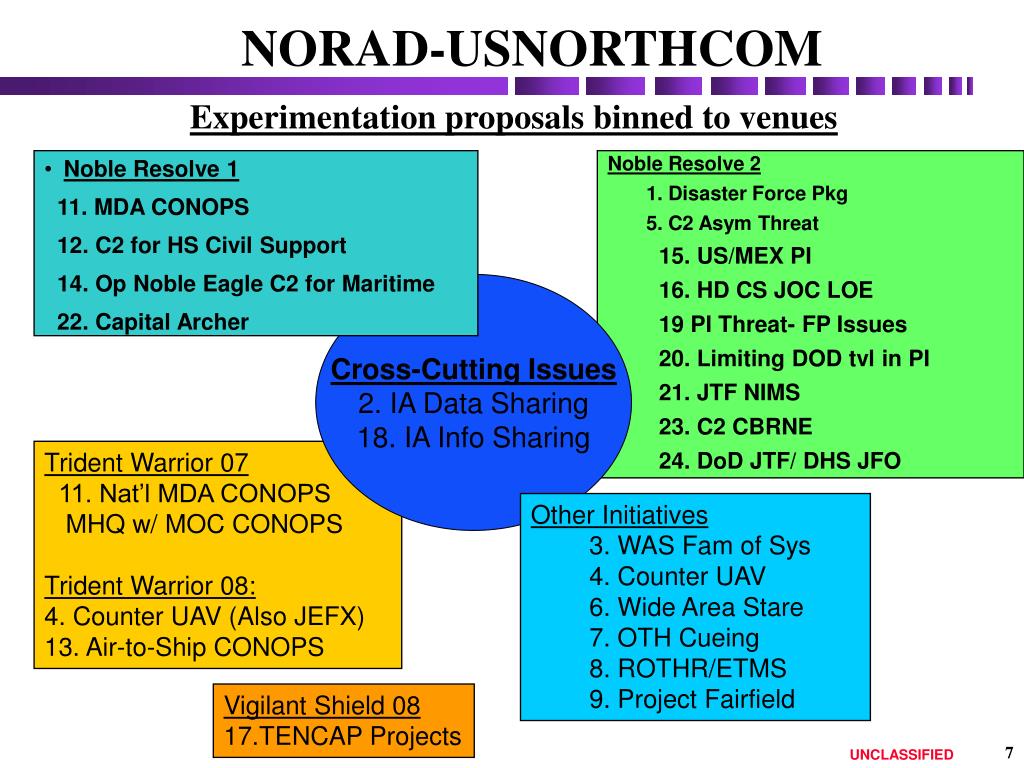 NORAD-USNORTHCOM

Experimentation proposals binned to venues

• Noble Resolve 1
11. MDA CONOPS
12. C2 for HS Civil Support
14. Op Noble Eagle C2 for Maritime
22. Capital Archer

Noble Resolve 2
1. Disaster Force Pkg
5. C2 Asym Threat
15. US/MEX PI
16. HD CS JOC LOE
19 PI Threat- FP Issues
20. Limiting DOD tvl in PI
21. JTF NIMS
23. C2 CBRNE
24. DoD JTF/ DHS JFO

Cross-Cutting Issues
2. IA Data Sharing
18. IA Info Sharing

Trident Warrior 07
11. Nat'l MDA CONOPS
MHQ w/ MOC CONOPS

Trident Warrior 08:
4. Counter UAV (Also JEFX)
13. Air-to-Ship CONOPS

Other Initiatives
3. WAS Fam of Sys
4. Counter UAV
6. Wide Area Stare
7. OTH Cueing
8. ROTHR/ETMS
9. Project Fairfield

Vigilant Shield 08
17.TENCAP Projects

UNCLASSIFIED

7